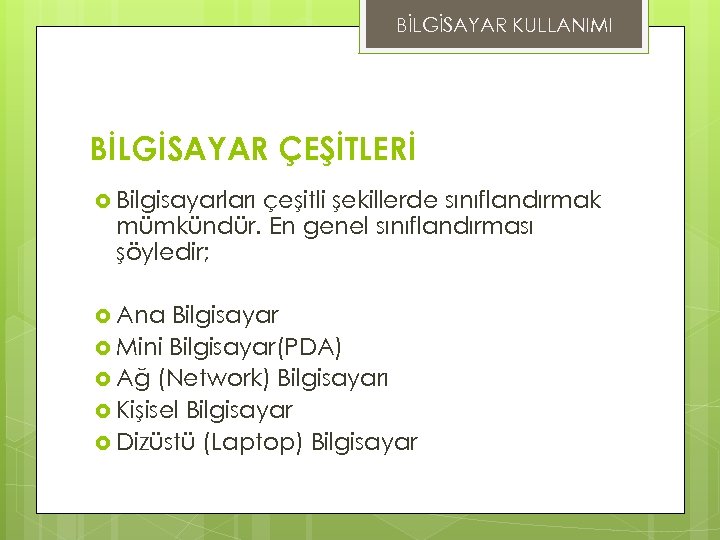 BİLGİSAYAR KULLANIMI

BİLGİSAYAR ÇEŞİTLERİ

Bilgisayarları çeşitli şekillerde sınıflandırmak mümkündür. En genel sınıflandırması şöyledir;

Ana Bilgisayar
Mini Bilgisayar(PDA)
Ağ (Network) Bilgisayarı
Kişisel Bilgisayar
Dizüstü (Laptop) Bilgisayar